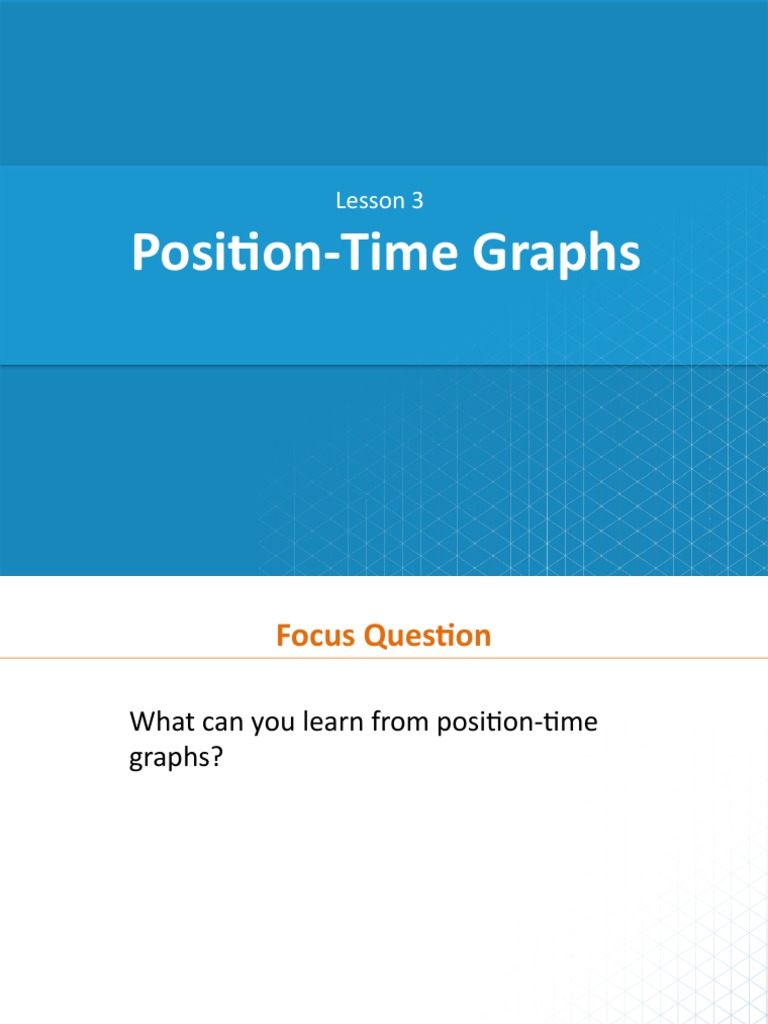 Lesson 3

Position-Time Graphs

Focus Question

What can you learn from position-time graphs?